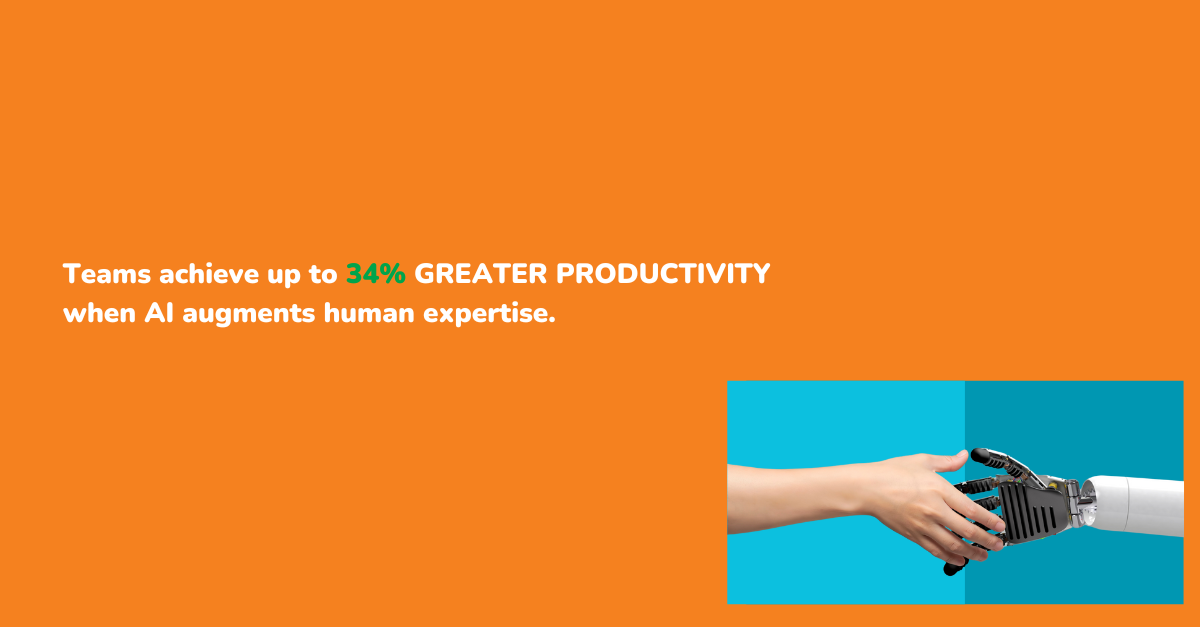 Teams achieve up to 34% GREATER PRODUCTIVITY when AI augments human expertise.